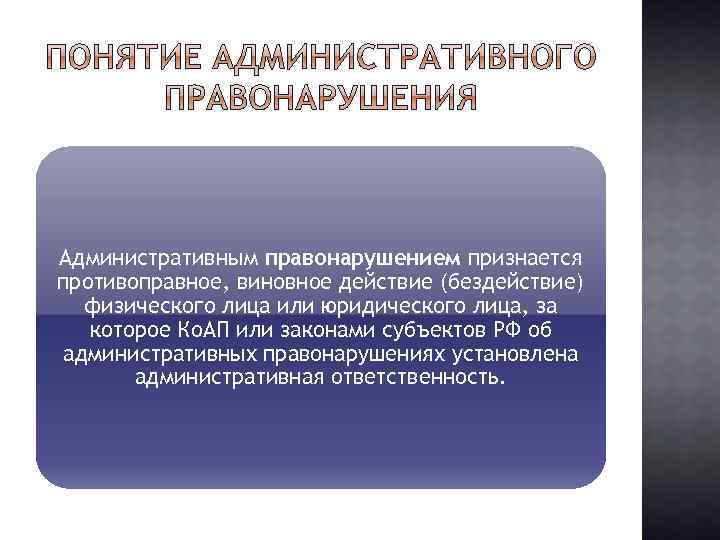 ПОНЯТИЕ АДМИНИСТРАТИВНОГО ПРАВОНАРУШЕНИЯ

Административным правонарушением признается противоправное, виновное действие (бездействие) физического лица или юридического лица, за которое КоАП или законами субъектов РФ об административных правонарушениях установлена административная ответственность.